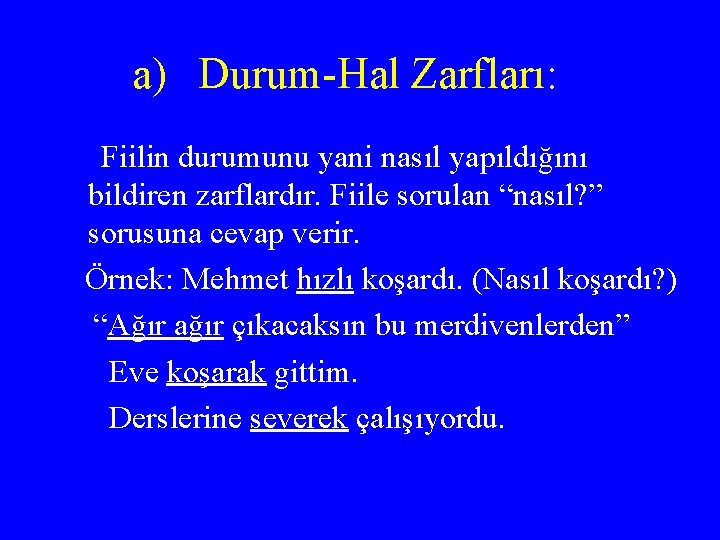 a) Durum-Hal Zarfları:

Fiilin durumunu yani nasıl yapıldığını bildiren zarflardır. Fiile sorulan “nasıl?” sorusuna cevap verir.

Örnek: Mehmet hızlı koşardı. (Nasıl koşardı?)

“Ağır ağır çıkacaksın bu merdivenlerden”

Eve koşarak gittim.

Derslerine severek çalışıyordu.